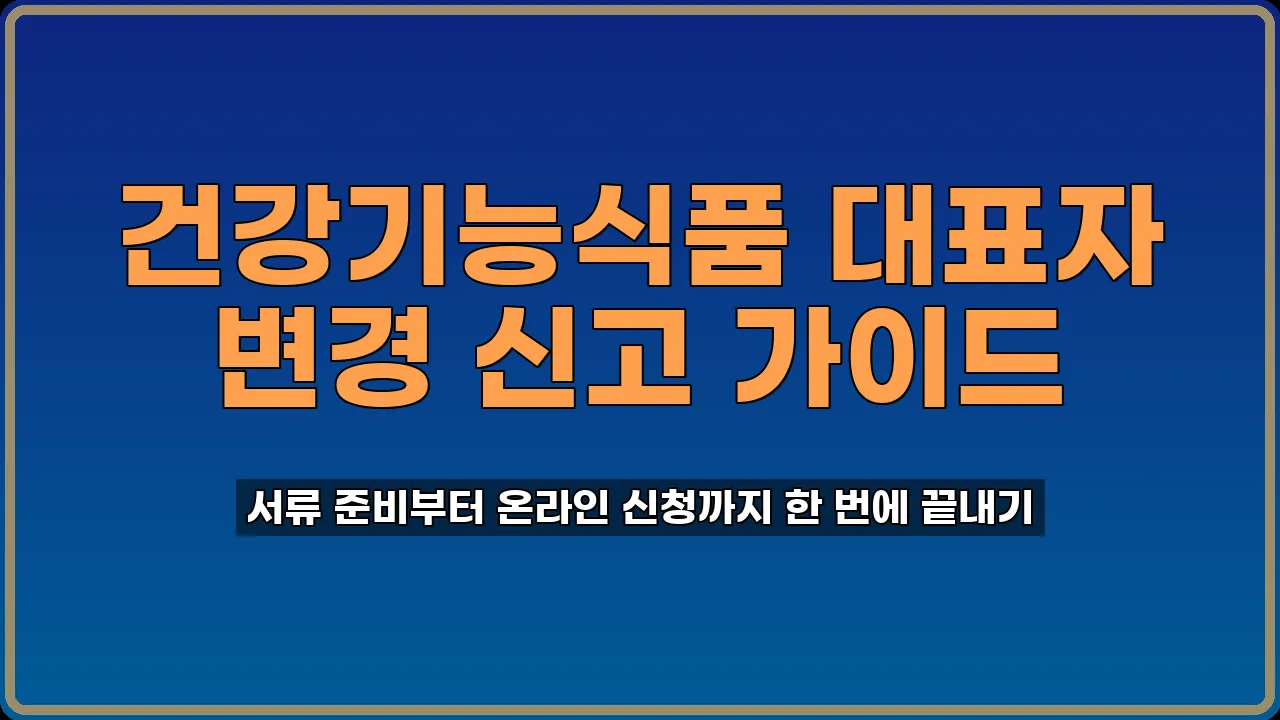 건강기능식품 대표자 변경 신고 가이드

서류 준비부터 온라인 신청까지 한 번에 끝내기